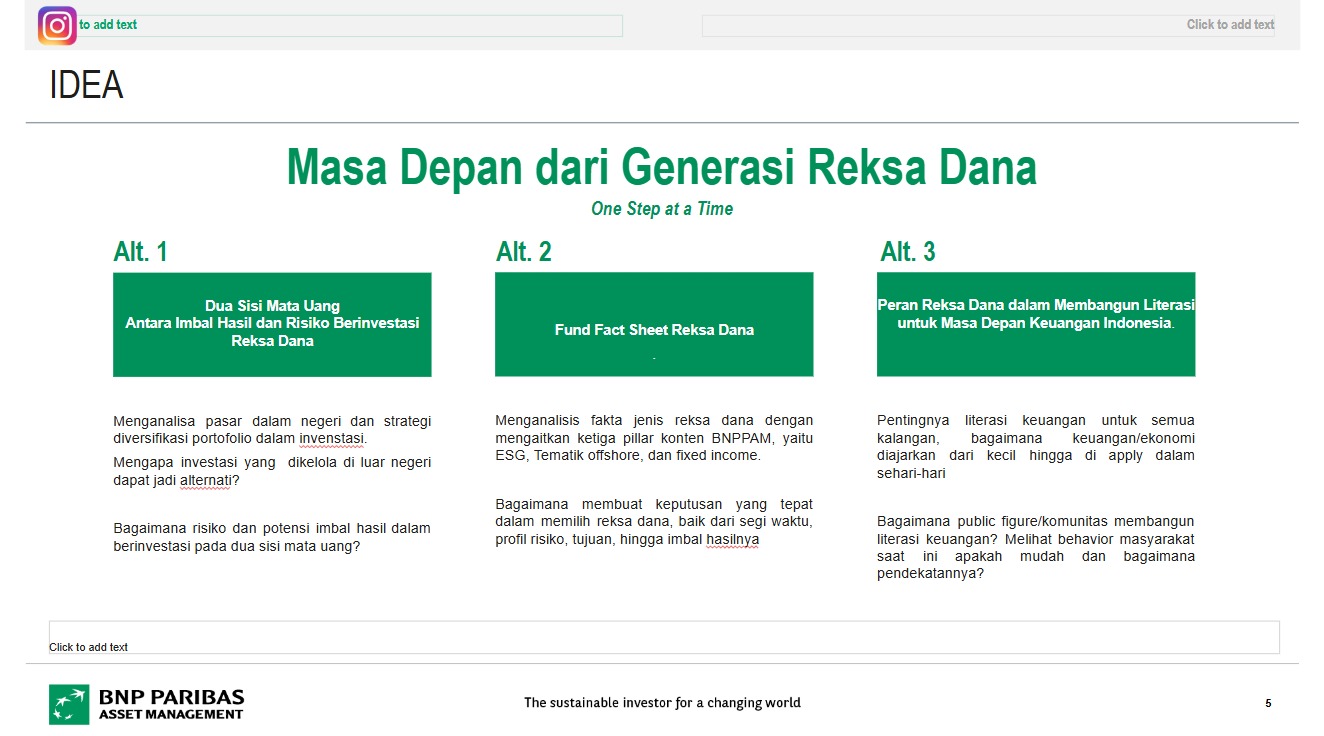 to add text

Click to add text

IDEA

Masa Depan dari Generasi Reksa Dana

One Step at a Time

Alt. 1

Dua Sisi Mata Uang
Antara Imbal Hasil dan Risiko Berinvestasi Reksa Dana

Menganalisa pasar dalam negeri dan strategi diversifikasi portofolio dalam invenstasi.

Mengapa investasi yang dikelola di luar negeri dapat jadi alternati?

Bagaimana risiko dan potensi imbal hasil dalam berinvestasi pada dua sisi mata uang?

Alt. 2

Fund Fact Sheet Reksa Dana

.

Menganalisis fakta jenis reksa dana dengan mengaitkan ketiga pillar konten BNPPAM, yaitu ESG, Tematik offshore, dan fixed income.

Bagaimana membuat keputusan yang tepat dalam memilih reksa dana, baik dari segi waktu, profil risiko, tujuan, hingga imbal hasilnya

Alt. 3

Peran Reksa Dana dalam Membangun Literasi untuk Masa Depan Keuangan Indonesia.

Pentingnya literasi keuangan untuk semua kalangan, bagaimana keuangan/ekonomi diajarkan dari kecil hingga di apply dalam sehari-hari

Bagaimana public figure/komunitas membangun literasi keuangan? Melihat behavior masyarakat saat ini apakah mudah dan bagaimana pendekatannya?

Click to add text

BNP PARIBAS
ASSET MANAGEMENT

The sustainable investor for a changing world

5